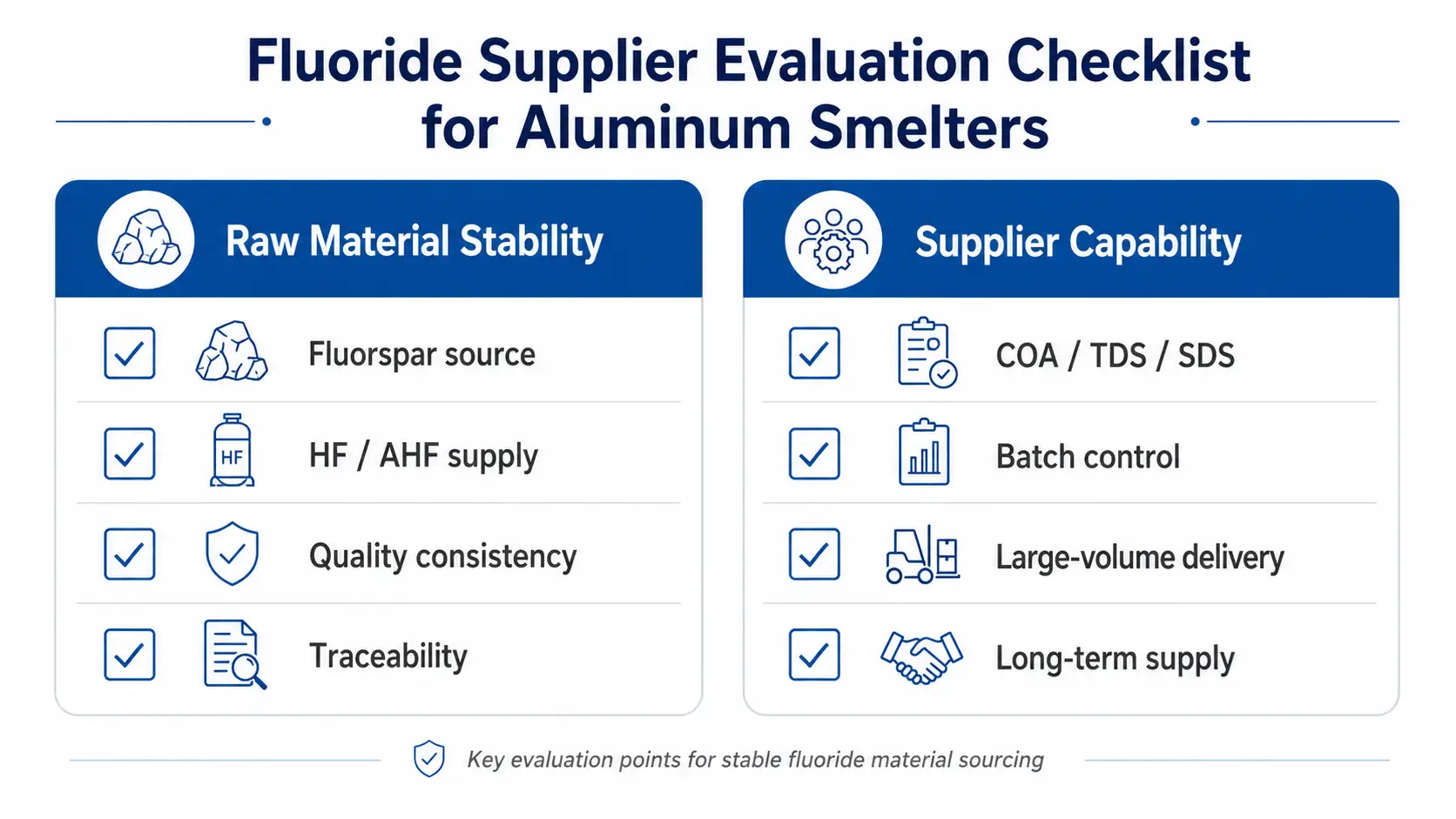 Fluoride Supplier Evaluation Checklist for Aluminum Smelters

Raw Material Stability

Fluorspar source

HF

HF / AHF supply

Quality consistency

Traceability

Supplier Capability

COA / TDS / SDS

Batch control

Large-volume delivery

Long-term supply

Key evaluation points for stable fluoride material sourcing